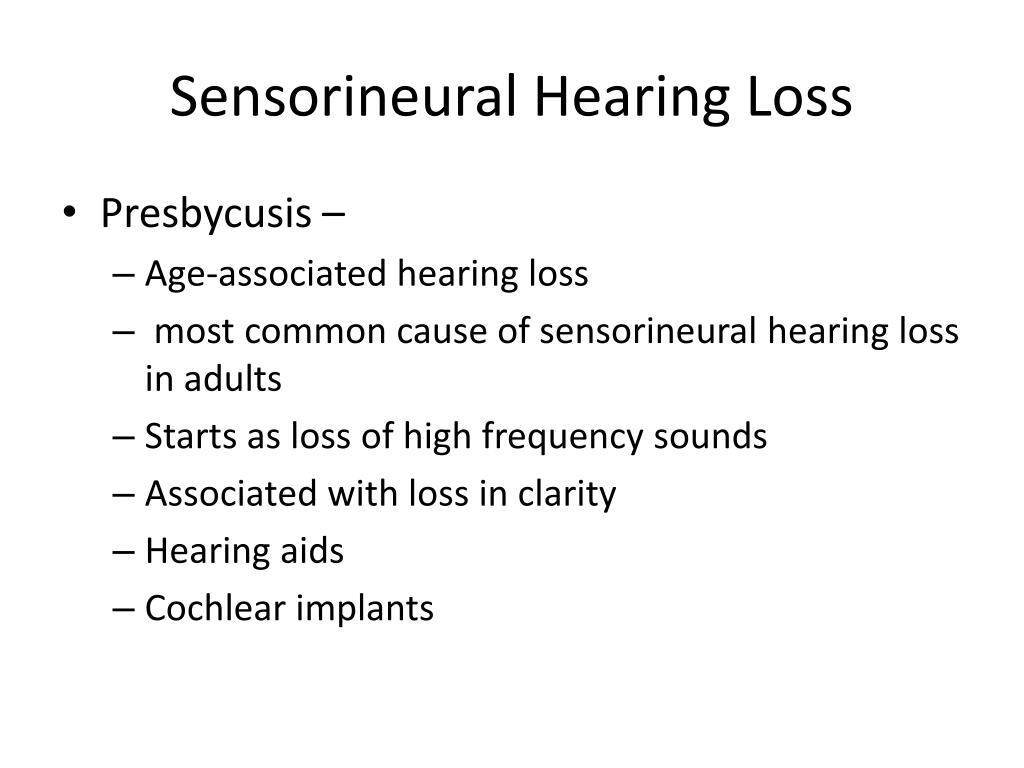 Sensorineural Hearing Loss

• Presbycusis –
– Age-associated hearing loss
– most common cause of sensorineural hearing loss in adults
– Starts as loss of high frequency sounds
– Associated with loss in clarity
– Hearing aids
– Cochlear implants